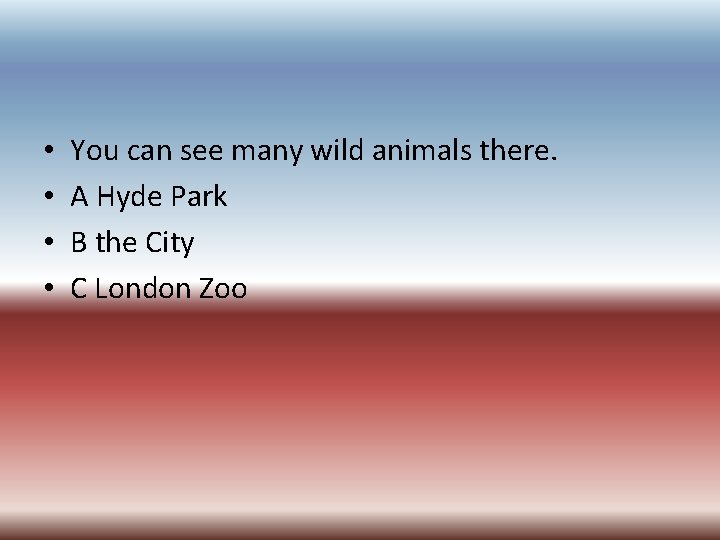 • You can see many wild animals there.
• A Hyde Park
• B the City
• C London Zoo